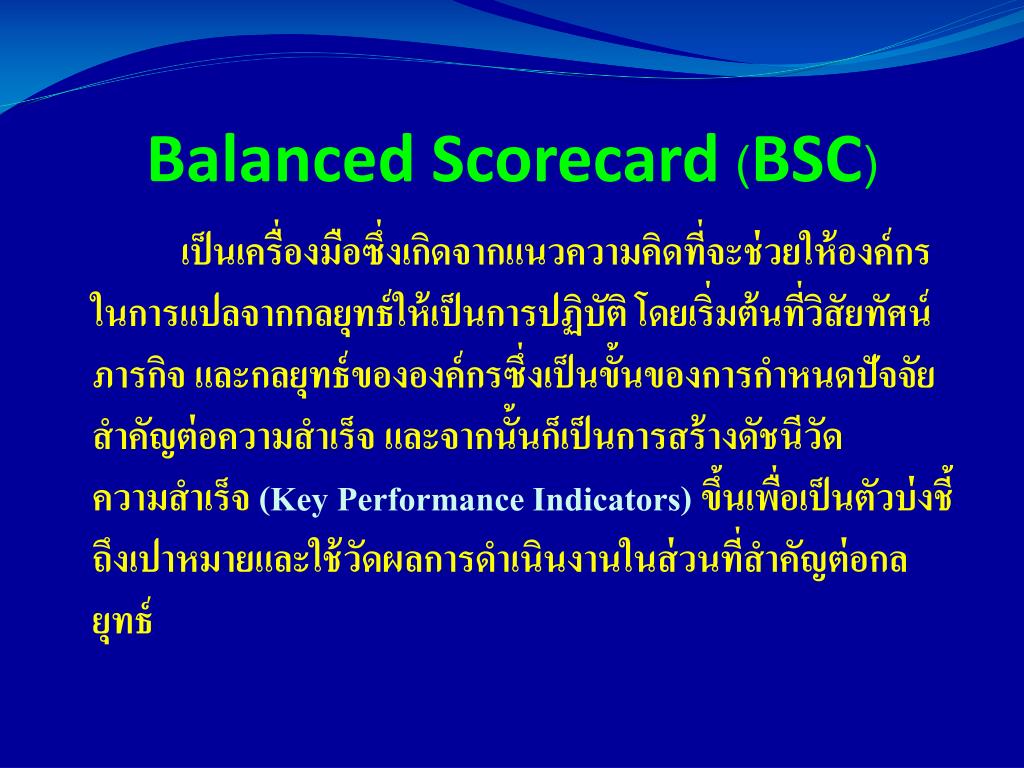 Balanced Scorecard (BSC)

เป็นเครื่องมือซึ่งเกิดจากแนวความคิดที่จะช่วยให้องค์กรในการแปลจากกลยุทธ์ให้เป็นการปฏิบัติ โดยเริ่มต้นที่วิสัยทัศน์ ภารกิจ และกลยุทธ์ขององค์กรซึ่งเป็นขั้นของการกำหนดปัจจัยสำคัญต่อความสำเร็จ และจากนั้นก็เป็นการสร้างดัชนีวัดความสำเร็จ (Key Performance Indicators) ขึ้นเพื่อเป็นตัวบ่งชี้ถึงเปาหมายและใช้วัดผลการดำเนินงานในส่วนที่สำคัญต่อกลยุทธ์